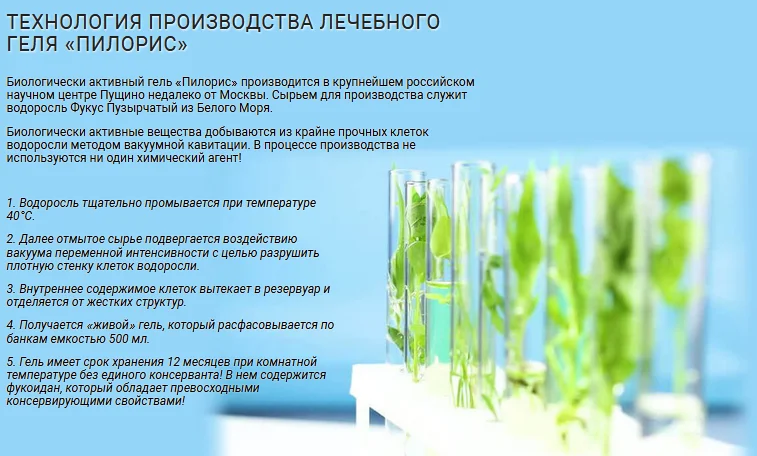 ТЕХНОЛОГИЯ ПРОИЗВОДСТВА ЛЕЧЕБНОГО ГЕЛЯ «ПИЛОРИС»

Биологически активный гель «Пилорис» производится в крупнейшем российском научном центре Пущино недалеко от Москвы. Сырьем для производства служит водоросль Фукус Пузырчатый из Белого Моря.

Биологически активные вещества добываются из крайне прочных клеток водоросли методом вакуумной кавитации. В процессе производства не используются ни один химический агент!

1. Водоросль тщательно промывается при температуре 40°С.

2. Далее отмытое сырье подвергается воздействию вакуума переменной интенсивности с целью разрушить плотную стенку клеток водоросли.

3. Внутреннее содержимое клеток вытекает в резервуар и отделяется от жестких структур.

4. Получается «живой» гель, который расфасовывается по банкам емкостью 500 мл.

5. Гель имеет срок хранения 12 месяцев при комнатной температуре без единого консерванта! В нем содержится фукоидан, который обладает превосходными консервирующими свойствами!